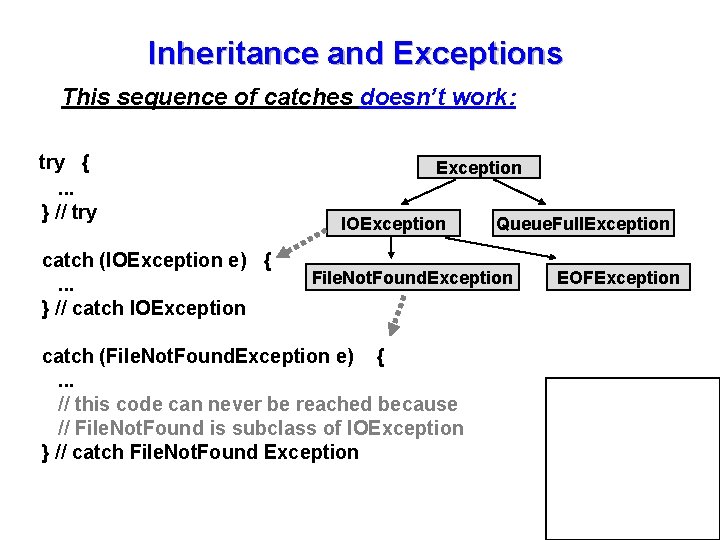 Inheritance and Exceptions

This sequence of catches doesn't work:

try {
...
} // try

catch (IOException e) {
...
} // catch IOException

catch (FileNotFoundException e) {
...
// this code can never be reached because
// FileNotFound is subclass of IOException
} // catch FileNotFound Exception

Exception

IOException

QueueFullException

FileNotFoundException

EOFException